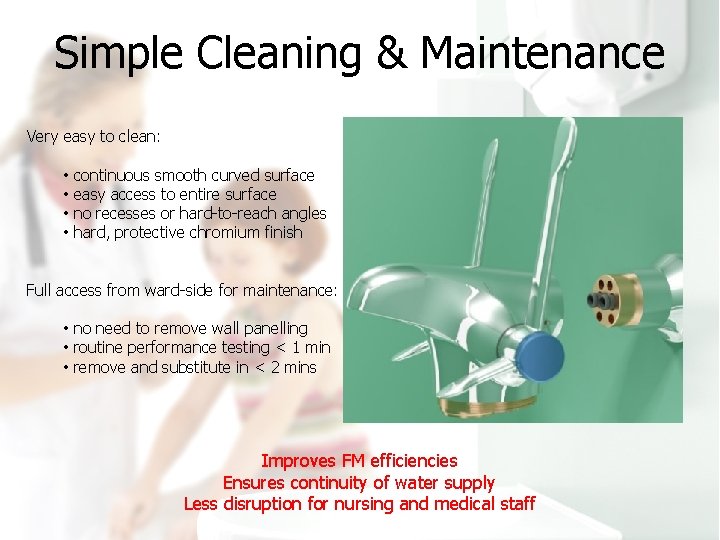 Simple Cleaning & Maintenance

Very easy to clean:

• continuous smooth curved surface
• easy access to entire surface
• no recesses or hard-to-reach angles
• hard, protective chromium finish

Full access from ward-side for maintenance:

• no need to remove wall panelling
• routine performance testing < 1 min
• remove and substitute in < 2 mins

Improves FM efficiencies
Ensures continuity of water supply
Less disruption for nursing and medical staff